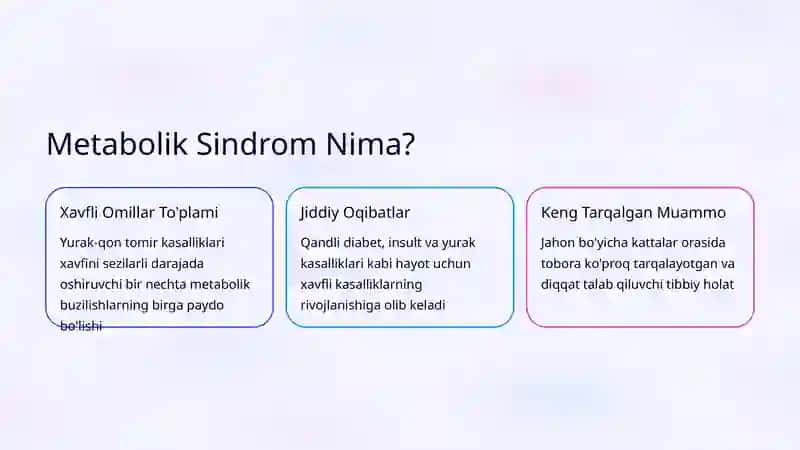 Metabolik Sindrom Nima?

Xavfli Omillar To'plami

Yurak-qon tomir kasalliklari xavfini sezilarli darajada oshiruvchi bir nechta metabolik buzilishlarning birga paydo bo'lishi

Jiddiy Oqibatlar

Qandli diabet, insult va yurak kasalliklari kabi hayot uchun xavfli kasalliklarning rivojlanishiga olib keladi

Keng Tarqalgan Muammo

Jahon bo'yicha kattalar orasida tobora ko'proq tarqalayotgan va diqqat talab qiluvchi tibbiy holat